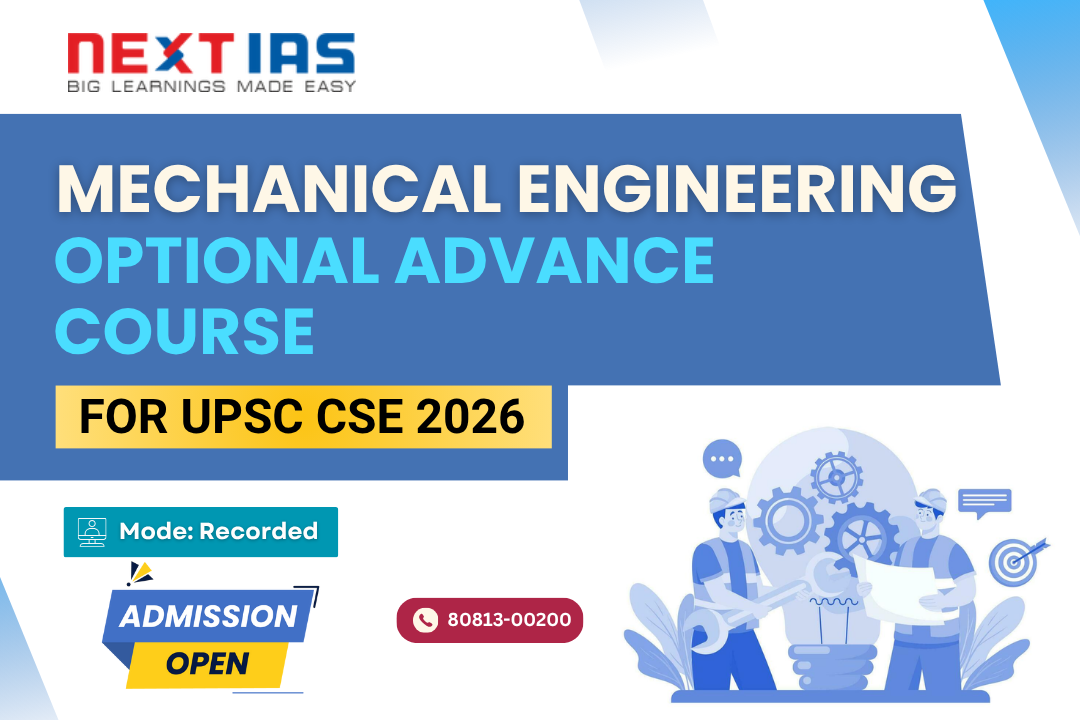 NEXT IAS
BIG LEARNINGS MADE EASY

MECHANICAL ENGINEERING
OPTIONAL ADVANCE COURSE

FOR UPSC CSE 2026

Mode: Recorded

ADMISSION
OPEN

80813-00200